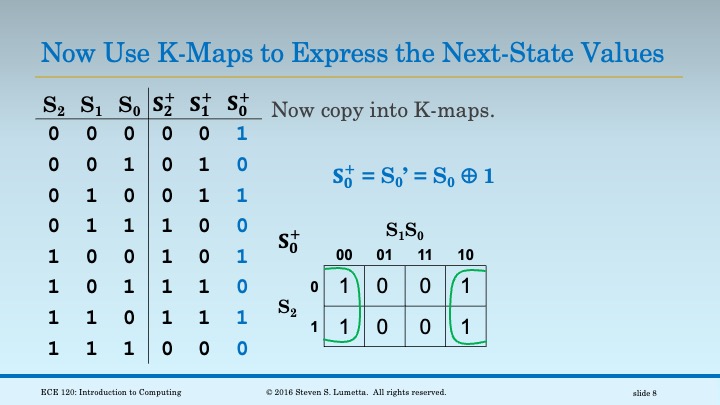 Now Use K-Maps to Express the Next-State Values

| $S_2$ | $S_1$ | $S_0$ | $S_2^+$ | $S_1^+$ | $S_0^+$ |
|---|---|---|---|---|---|
| 0 | 0 | 0 | 0 | 0 | 1 |
| 0 | 0 | 1 | 0 | 1 | 0 |
| 0 | 1 | 0 | 0 | 1 | 1 |
| 0 | 1 | 1 | 1 | 0 | 0 |
| 1 | 0 | 0 | 1 | 0 | 1 |
| 1 | 0 | 1 | 1 | 1 | 0 |
| 1 | 1 | 0 | 1 | 1 | 1 |
| 1 | 1 | 1 | 0 | 0 | 0 |

Now copy into K-maps.

$S_0^+ = S_0' = S_0 \oplus 1$

$S_0^+$

$S_1S_0$

| $S_2$ | 00 | 01 | 11 | 10 |
|---|---|---|---|---|
| 0 | 1 | 0 | 0 | 1 |
| 1 | 1 | 0 | 0 | 1 |

ECE 120: Introduction to Computing

© 2016 Steven S. Lumetta. All rights reserved.

slide 8